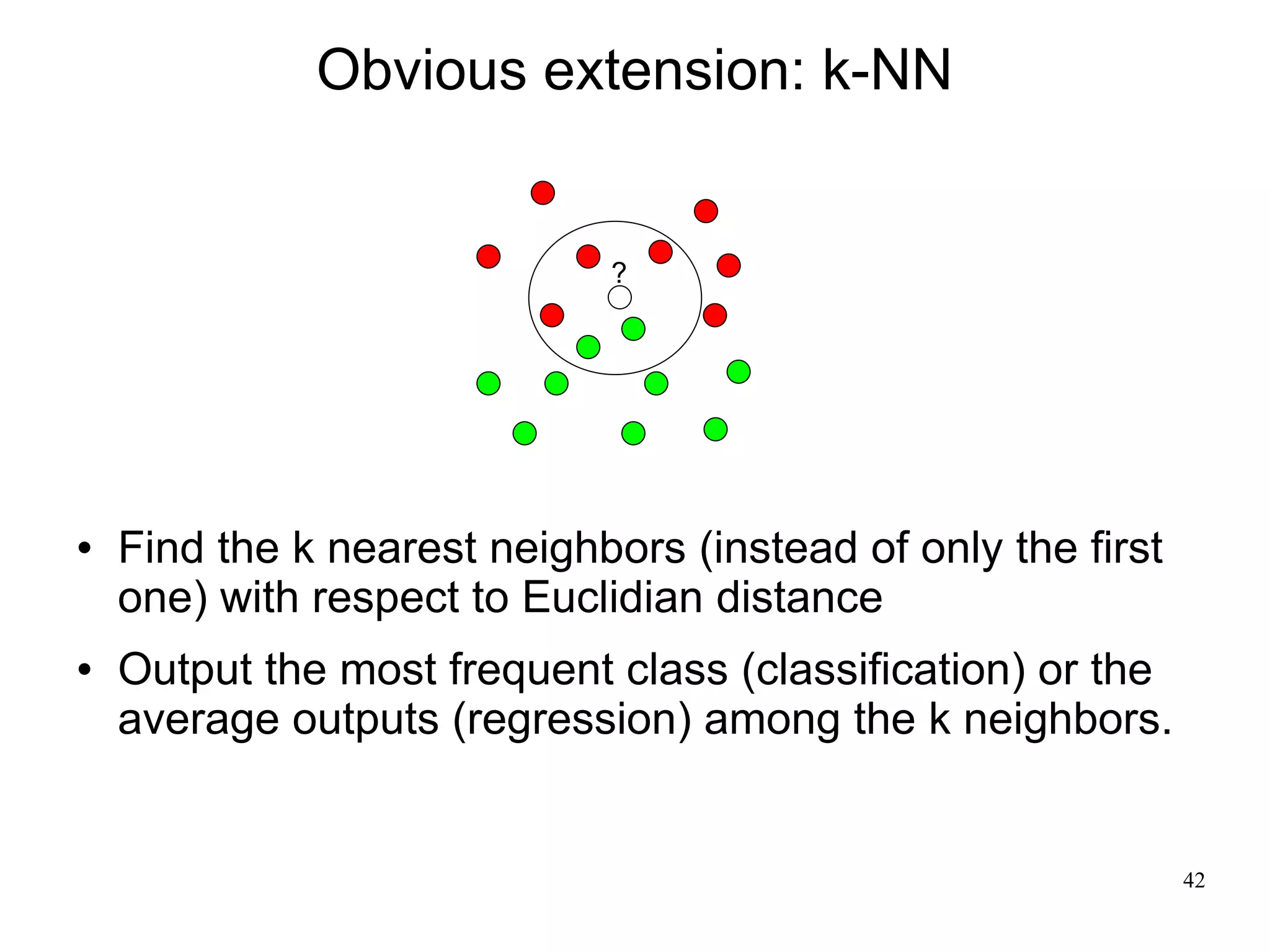 Obvious extension: k-NN

?

• Find the k nearest neighbors (instead of only the first one) with respect to Euclidian distance

• Output the most frequent class (classification) or the average outputs (regression) among the k neighbors.

42